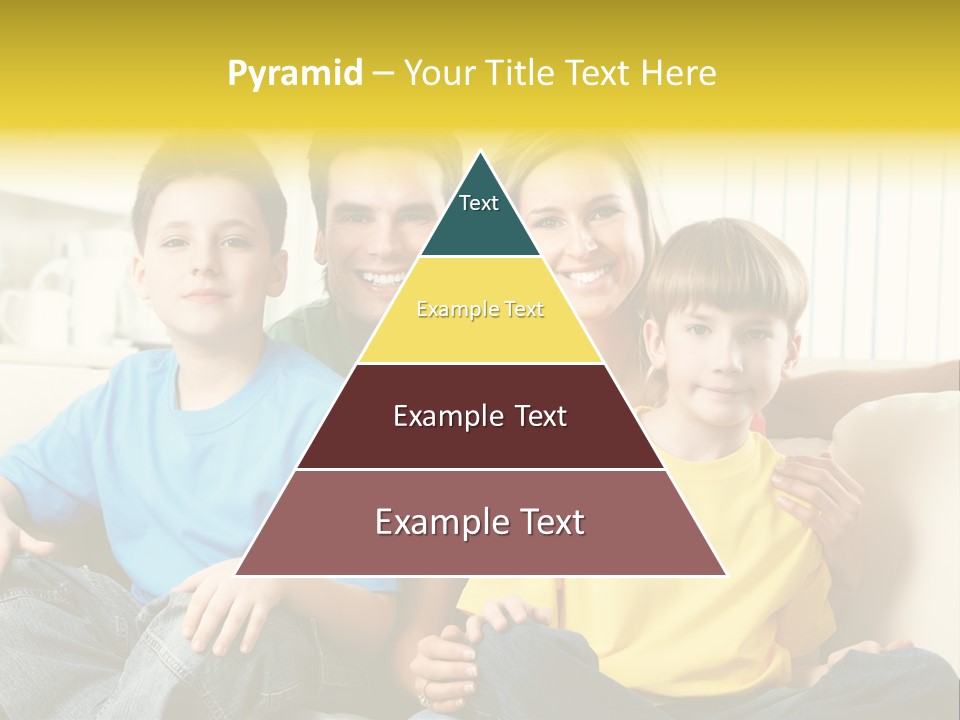 Pyramid – Your Title Text Here

Text

Example Text

Example Text

Example Text